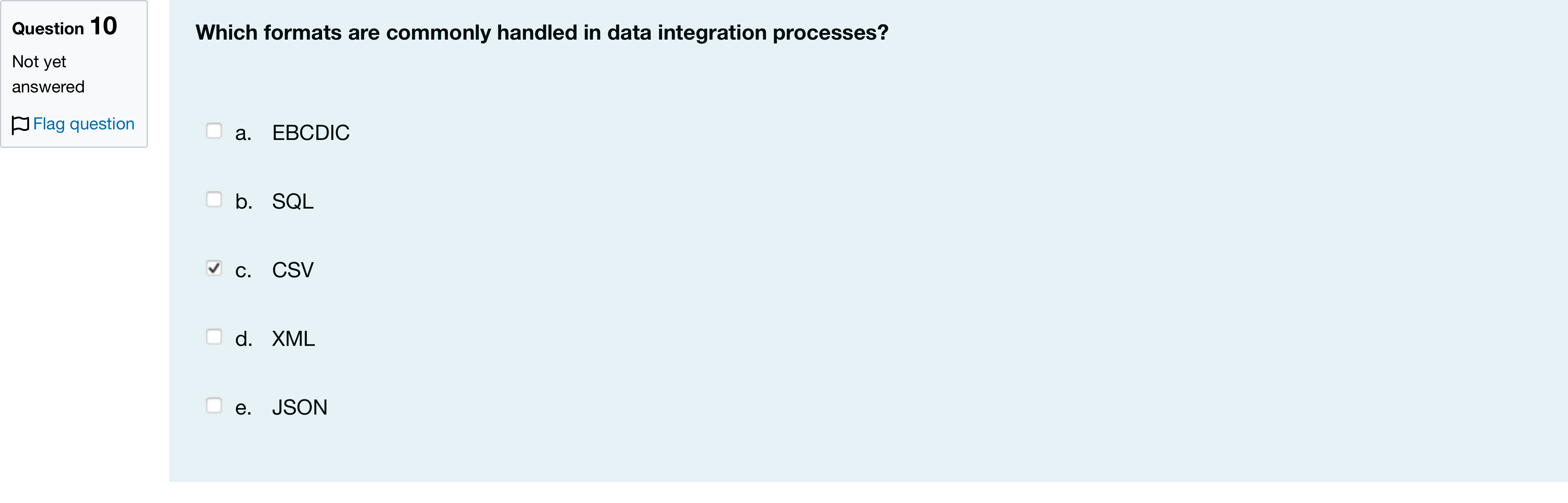 Question 10
Not yet answered
Flag question

Which formats are commonly handled in data integration processes?

a. EBCDIC

b. SQL

c. CSV

d. XML

e. JSON